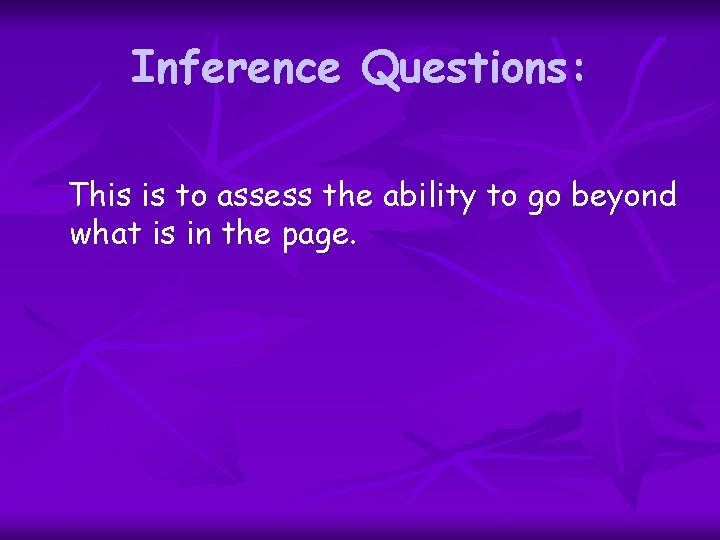 Inference Questions:

This is to assess the ability to go beyond what is in the page.